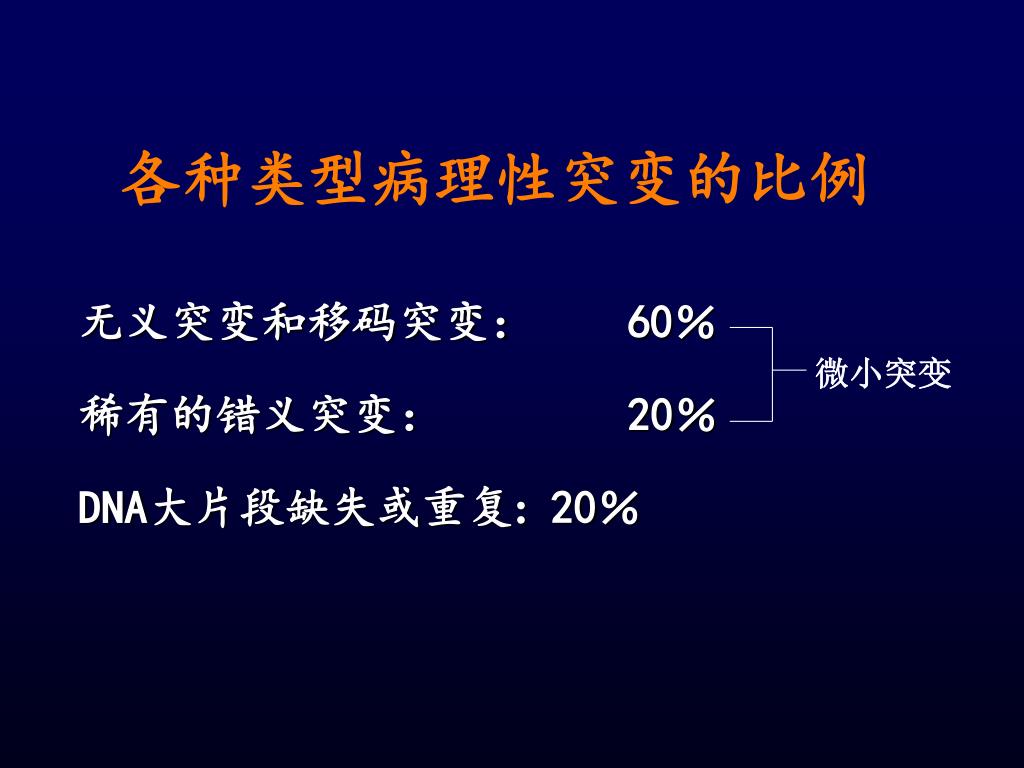 各种类型病理性突变的比例

无义突变和移码突变：　　60%

稀有的错义突变：　　20%

微小突变

DNA大片段缺失或重复：20%